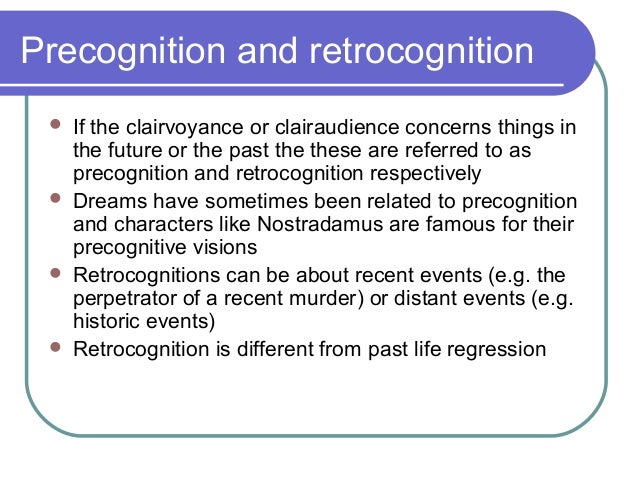 Precognition and retrocognition

- If the clairvoyance or clairaudience concerns things in the future or the past the these are referred to as precognition and retrocognition respectively
- Dreams have sometimes been related to precognition and characters like Nostradamus are famous for their precognitive visions
- Retrocognitions can be about recent events (e.g. the perpetrator of a recent murder) or distant events (e.g. historic events)
- Retrocognition is different from past life regression